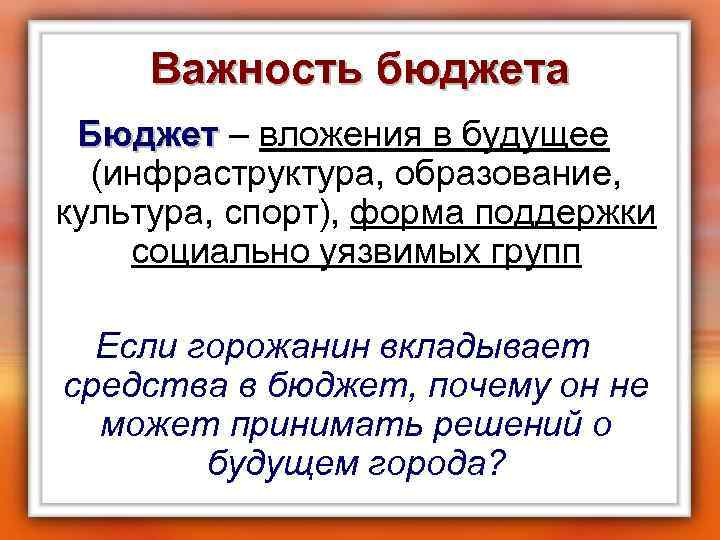 Важность бюджета

Бюджет – вложения в будущее (инфраструктура, образование, культура, спорт), форма поддержки социально уязвимых групп

Если горожанин вкладывает средства в бюджет, почему он не может принимать решений о будущем города?